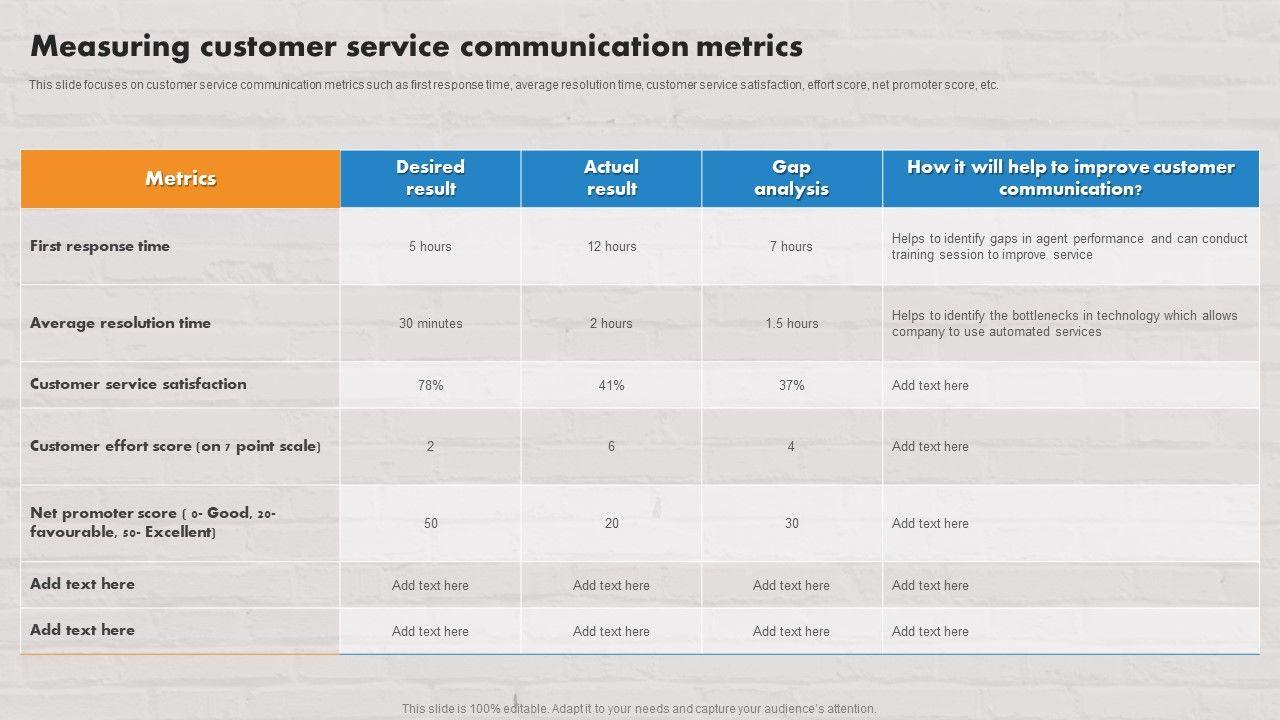 Measuring customer service communication metrics

This slide focuses on customer service communication metrics such as first response time, average resolution time, customer service satisfaction, effort score, net promoter score, etc.

| Metrics | Desired result | Actual result | Gap analysis | How it will help to improve customer communication? |
|---|---|---|---|---|
| First response time | 5 hours | 12 hours | 7 hours | Helps to identify gaps in agent performance and can conduct training session to improve service |
| Average resolution time | 30 minutes | 2 hours | 1.5 hours | Helps to identify the bottlenecks in technology which allows company to use automated services |
| Customer service satisfaction | 78% | 41% | 37% | Add text here |
| Customer effort score (on 7 point scale) | 2 | 6 | 4 | Add text here |
| Net promoter score ( 0- Good, 20- favourable, 50- Excellent) | 50 | 20 | 30 | Add text here |
| Add text here | Add text here | Add text here | Add text here | Add text here |
| Add text here | Add text here | Add text here | Add text here | Add text here |

This slide is 100% editable. Adapt it to your needs and capture your audience's attention.